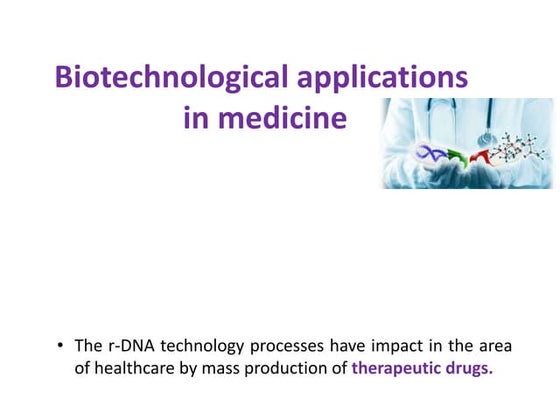 Biotechnological applications in medicine

• The r-DNA technology processes have impact in the area of healthcare by mass production of therapeutic drugs.